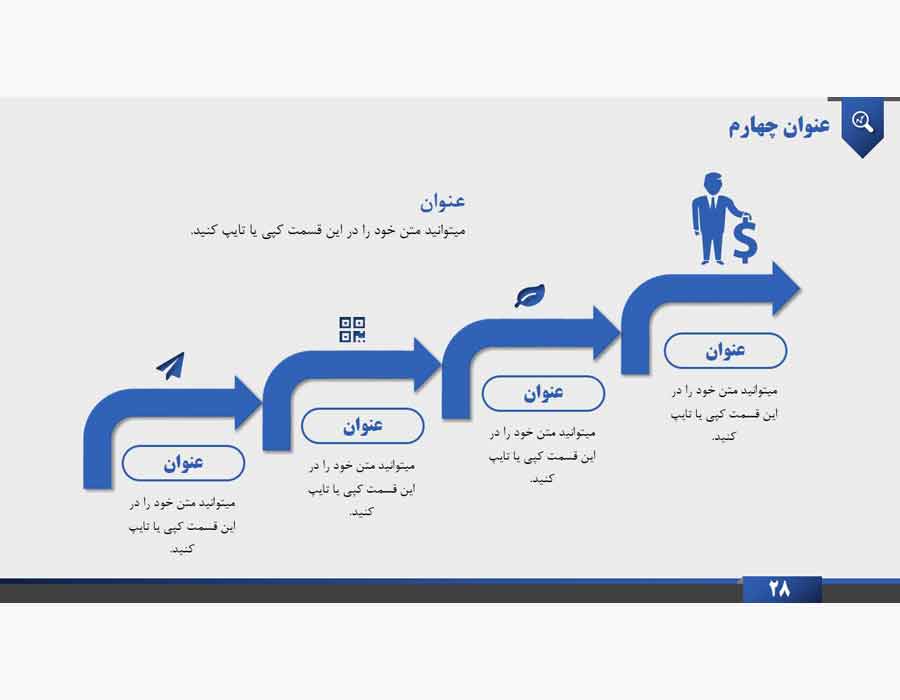 عنوان چهارم

عنوان
میتوانید متن خود را در این قسمت کپی یا تایپ کنید.

$

عنوان
میتوانید متن خود را در این قسمت کپی یا تایپ کنید.

عنوان
میتوانید متن خود را در این قسمت کپی یا تایپ کنید.

عنوان
میتوانید متن خود را در این قسمت کپی یا تایپ کنید.

عنوان
میتوانید متن خود را در این قسمت کپی یا تایپ کنید.

۲۸